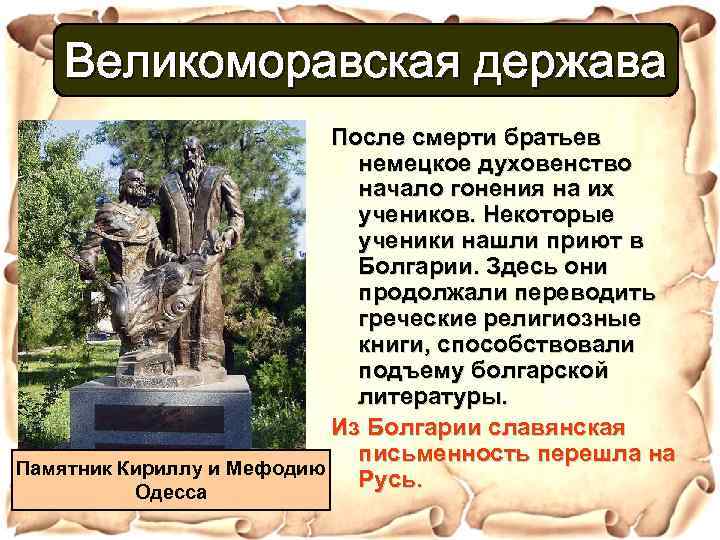 Великоморавская держава

После смерти братьев немецкое духовенство начало гонения на их учеников. Некоторые ученики нашли приют в Болгарии. Здесь они продолжали переводить греческие религиозные книги, способствовали подъему болгарской литературы.

Из Болгарии славянская письменность перешла на Русь.

Памятник Кириллу и Мефодию
Одесса